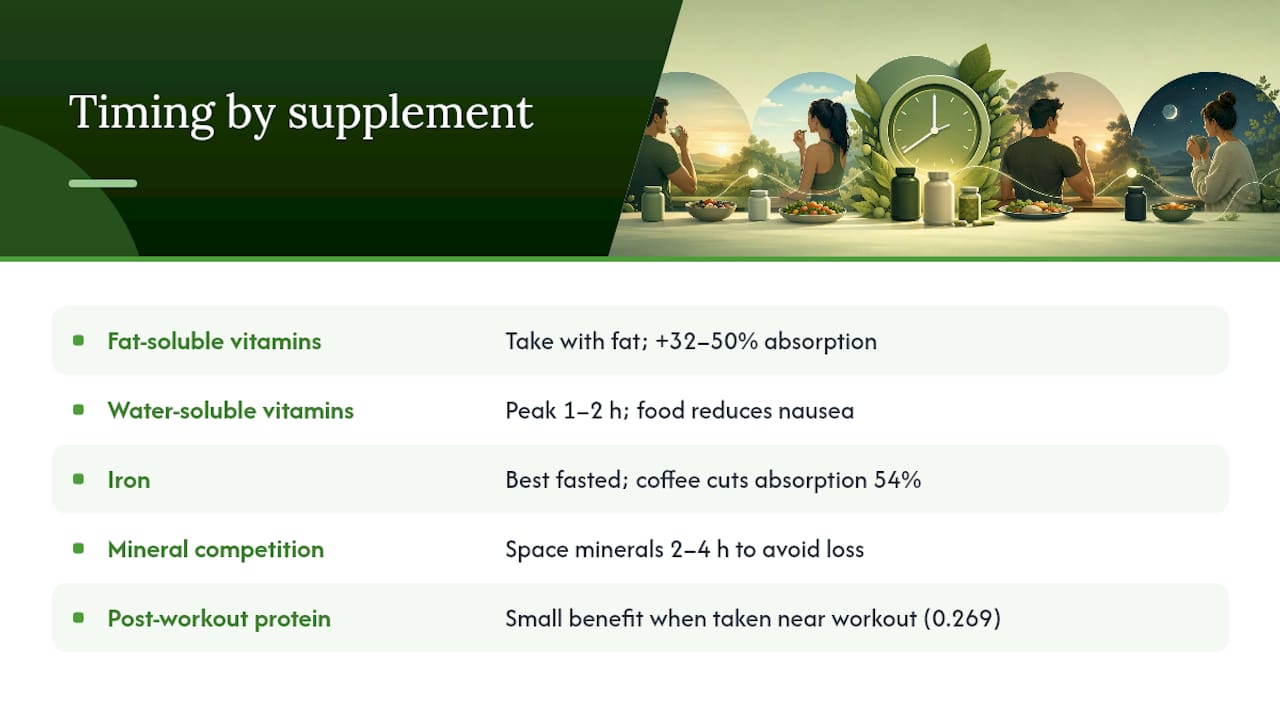 Timing by supplement

| | |
|---|---|
| Fat-soluble vitamins | Take with fat; +32–50% absorption |
| Water-soluble vitamins | Peak 1–2 h; food reduces nausea |
| Iron | Best fasted; coffee cuts absorption 54% |
| Mineral competition | Space minerals 2–4 h to avoid loss |
| Post-workout protein | Small benefit when taken near workout (0.269) |